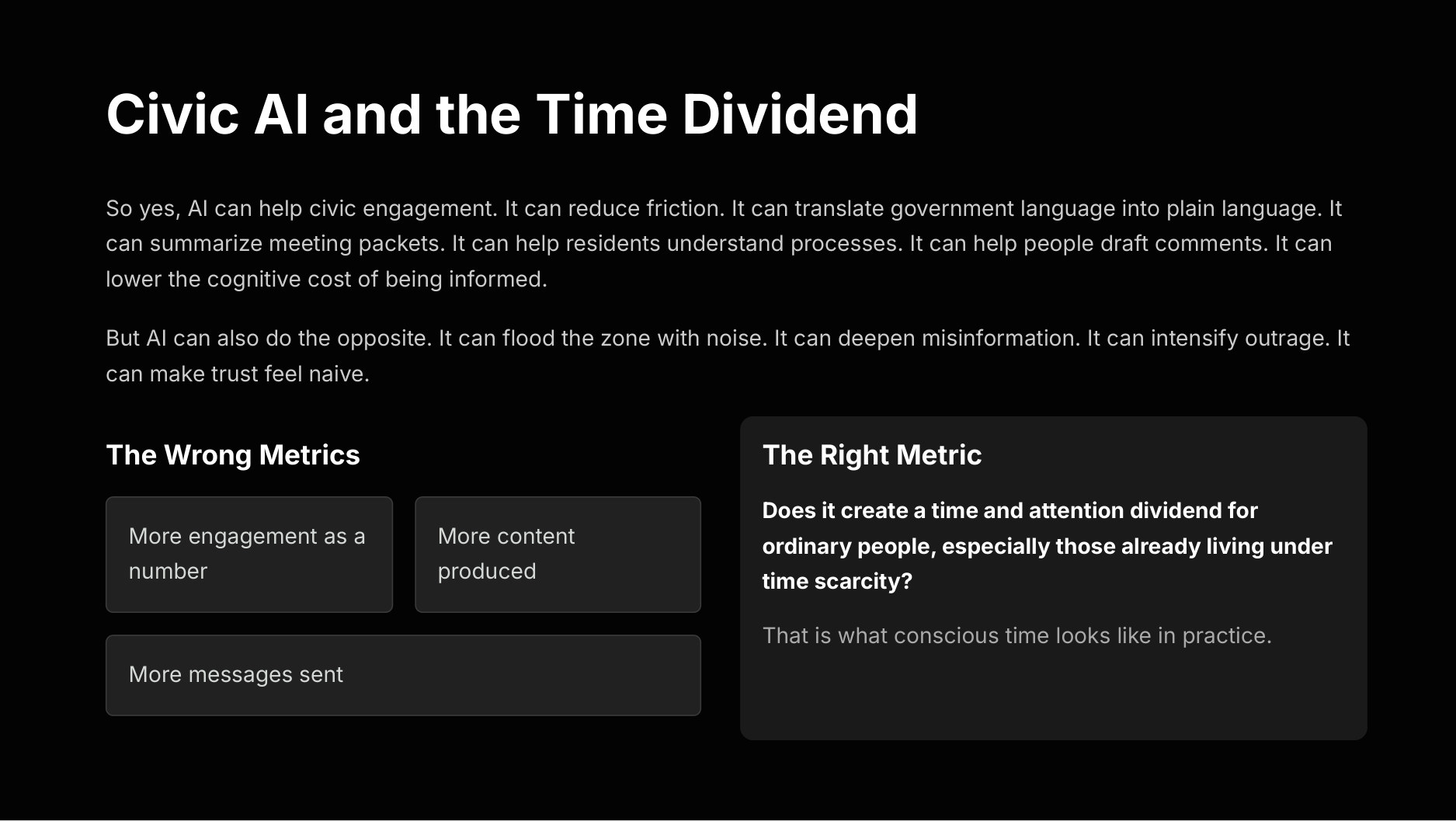 Civic AI and the Time Dividend

So yes, AI can help civic engagement. It can reduce friction. It can translate government language into plain language. It can summarize meeting packets. It can help residents understand processes. It can help people draft comments. It can lower the cognitive cost of being informed.

But AI can also do the opposite. It can flood the zone with noise. It can deepen misinformation. It can intensify outrage. It can make trust feel naive.

The Wrong Metrics

More engagement as a number

More content produced

More messages sent

The Right Metric

Does it create a time and attention dividend for ordinary people, especially those already living under time scarcity?

That is what conscious time looks like in practice.